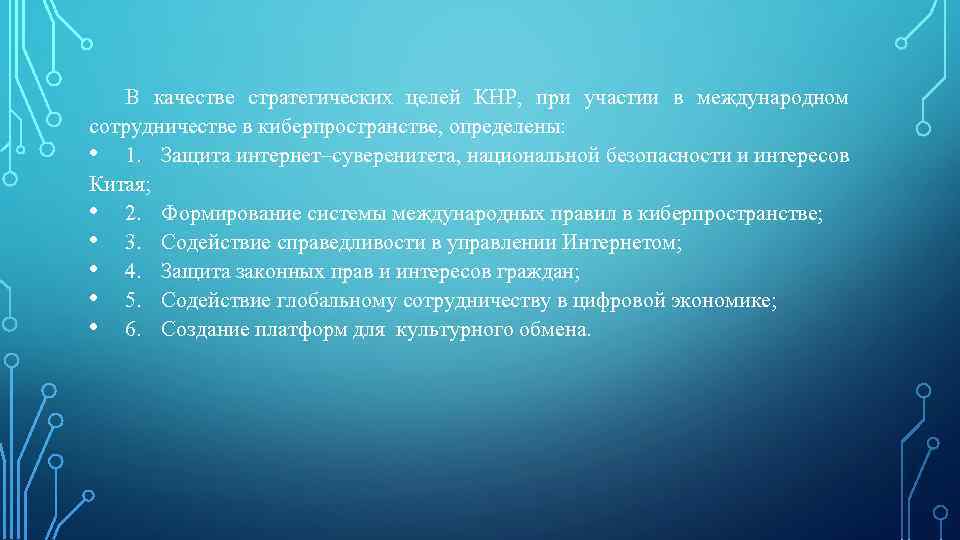 В качестве стратегических целей КНР, при участии в международном сотрудничестве в киберпространстве, определены:

• 1. Защита интернет–суверенитета, национальной безопасности и интересов Китая;
• 2. Формирование системы международных правил в киберпространстве;
• 3. Содействие справедливости в управлении Интернетом;
• 4. Защита законных прав и интересов граждан;
• 5. Содействие глобальному сотрудничеству в цифровой экономике;
• 6. Создание платформ для культурного обмена.